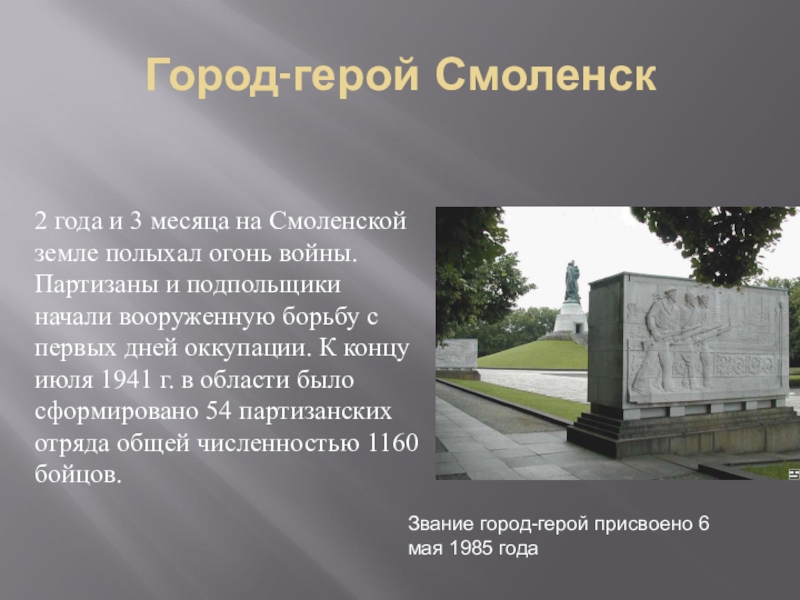 Город-герой Смоленск

2 года и 3 месяца на Смоленской земле полыхал огонь войны. Партизаны и подпольщики начали вооруженную борьбу с первых дней оккупации. К концу июля 1941 г. в области было сформировано 54 партизанских отряда общей численностью 1160 бойцов.

Звание город-герой присвоено 6 мая 1985 года